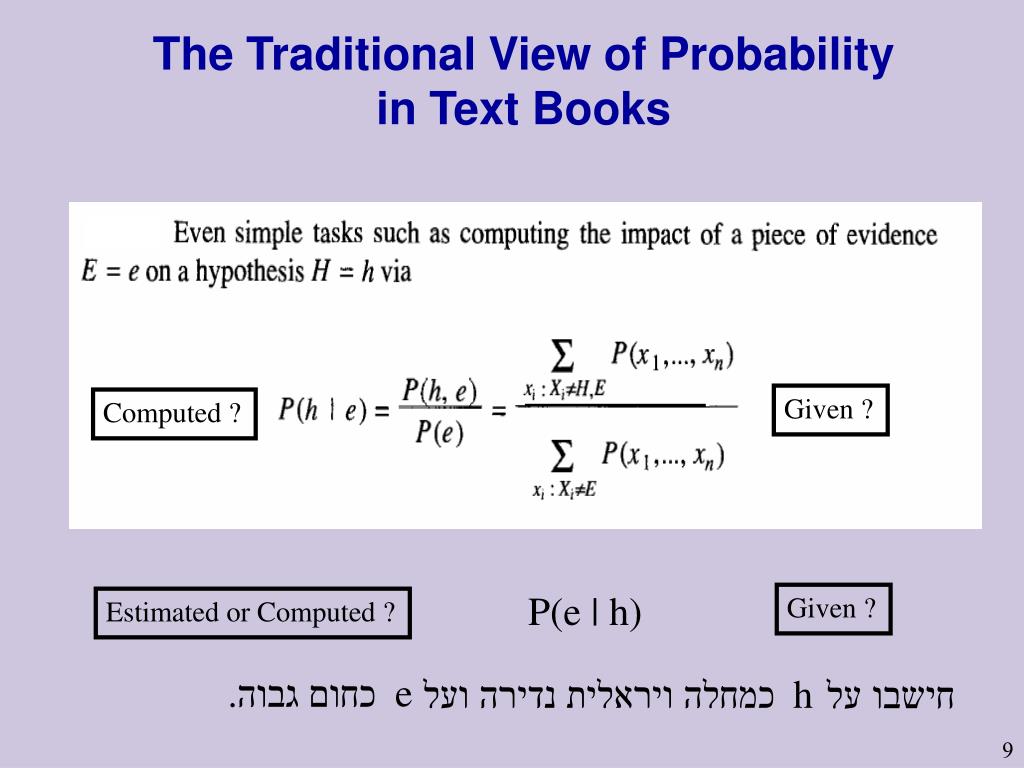 The Traditional View of Probability in Text Books

Even simple tasks such as computing the impact of a piece of evidence $E = e$ on a hypothesis $H = h$ via

Computed ?

$P(h \mid e) = \frac{P(h, e)}{P(e)} = \frac{\sum_{x_i : X_i \neq H, E} P(x_1, ..., x_n)}{\sum_{x_i : X_i \neq E} P(x_1, ..., x_n)}$

Given ?

Estimated or Computed ?

P(e | h)

Given ?

חישבו על h כמחלה ויראלית נדירה ועל e כחום גבוה.

9